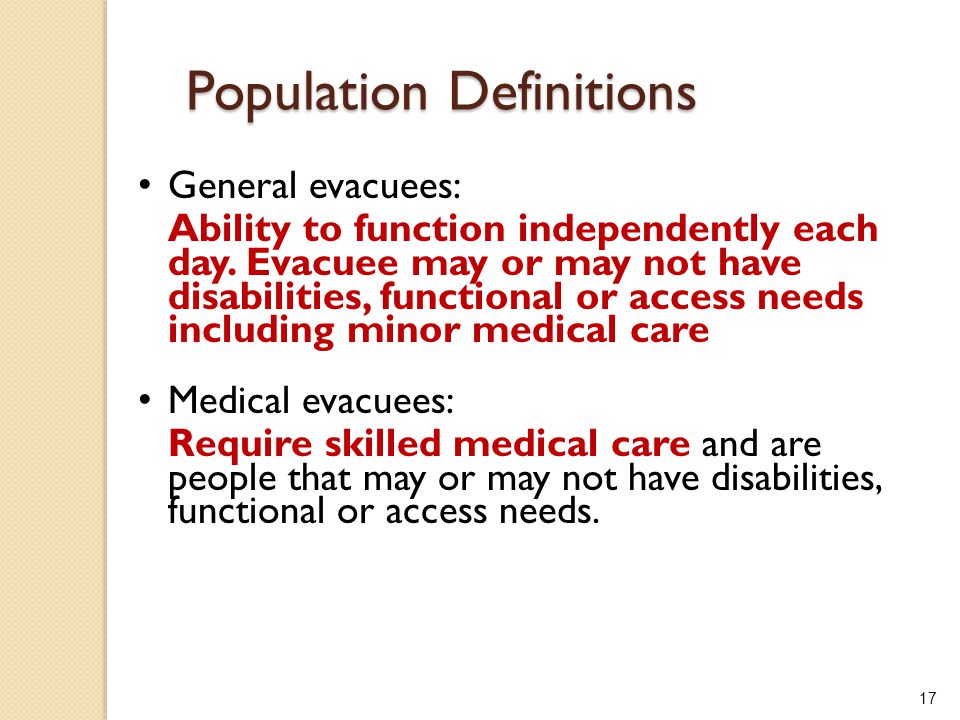 Population Definitions

• General evacuees:

Ability to function independently each day. Evacuee may or may not have disabilities, functional or access needs including minor medical care

• Medical evacuees:

Require skilled medical care and are people that may or may not have disabilities, functional or access needs.

17